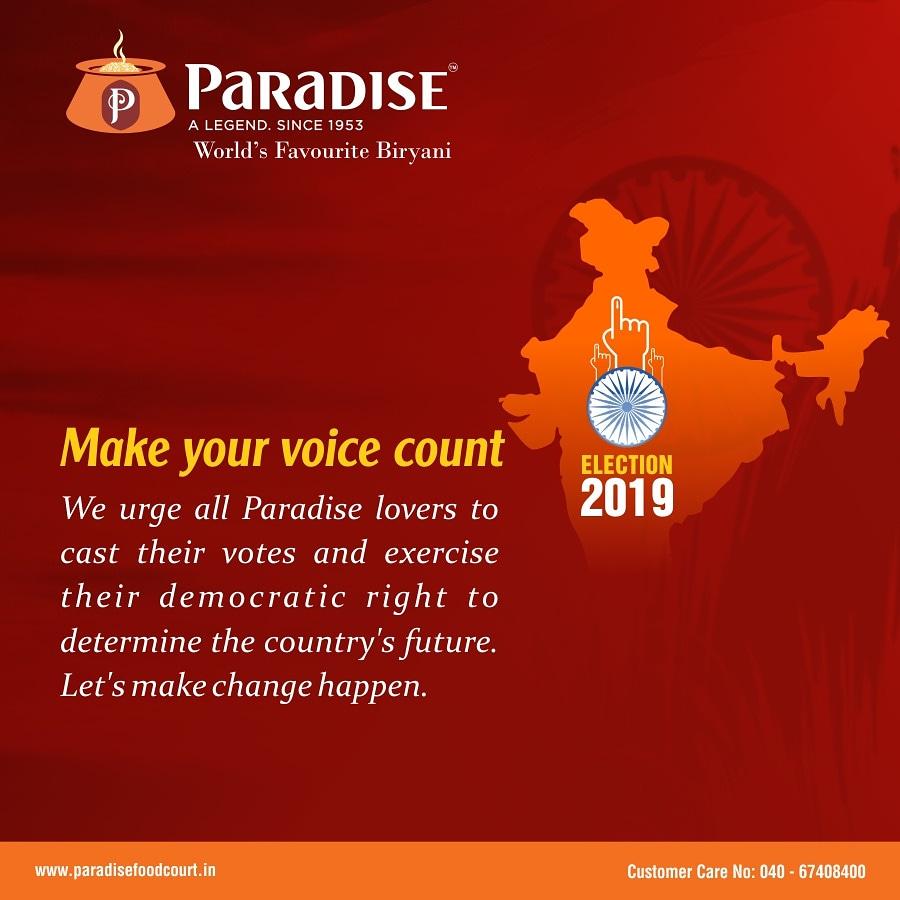 P

PARADISE™
A LEGEND. SINCE 1953
World's Favourite Biryani

ELECTION
2019

Make your voice count

We urge all Paradise lovers to cast their votes and exercise their democratic right to determine the country's future. Let's make change happen.

www.paradisefoodcourt.in

Customer Care No: 040 - 67408400